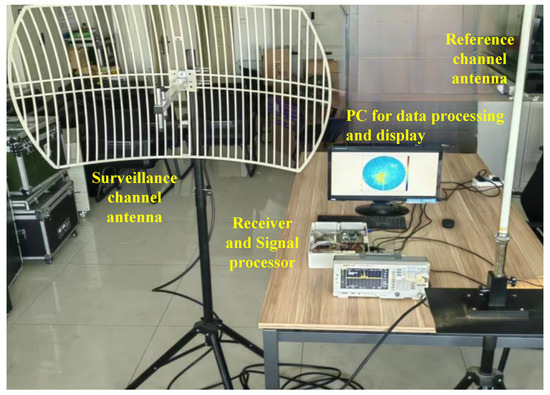 Reference channel antenna

PC for data processing and display

Surveillance channel antenna

Receiver and Signal processor